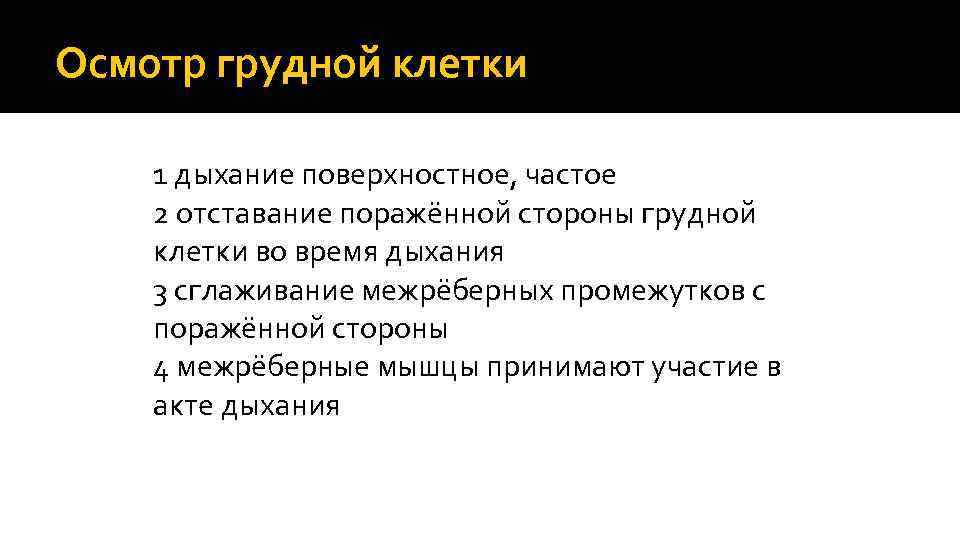 Осмотр грудной клетки

1 дыхание поверхностное, частое
2 отставание поражённой стороны грудной клетки во время дыхания
3 сглаживание межрёберных промежутков с поражённой стороны
4 межрёберные мышцы принимают участие в акте дыхания